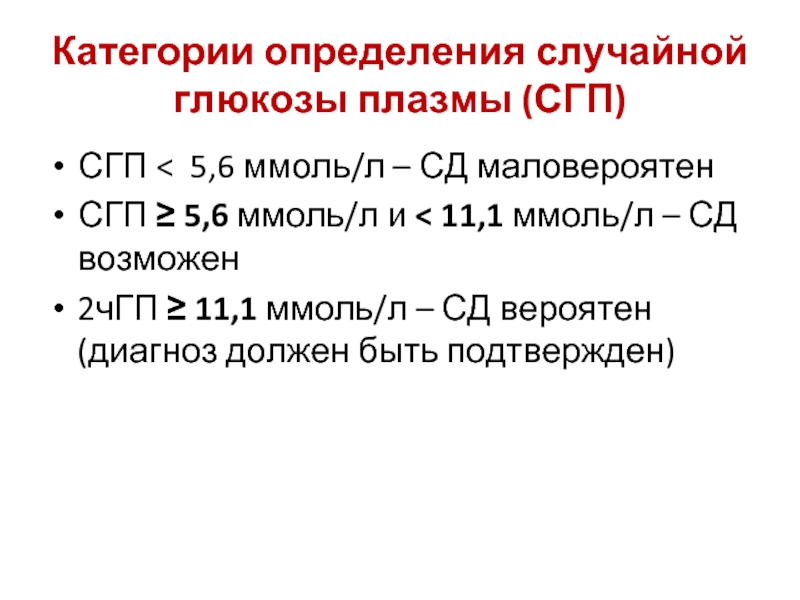 Категории определения случайной глюкозы плазмы (СГП)

• СГП < 5,6 ммоль/л – СД маловероятен
• СГП ≥ 5,6 ммоль/л и < 11,1 ммоль/л – СД возможен
• 2чГП ≥ 11,1 ммоль/л – СД вероятен (диагноз должен быть подтвержден)